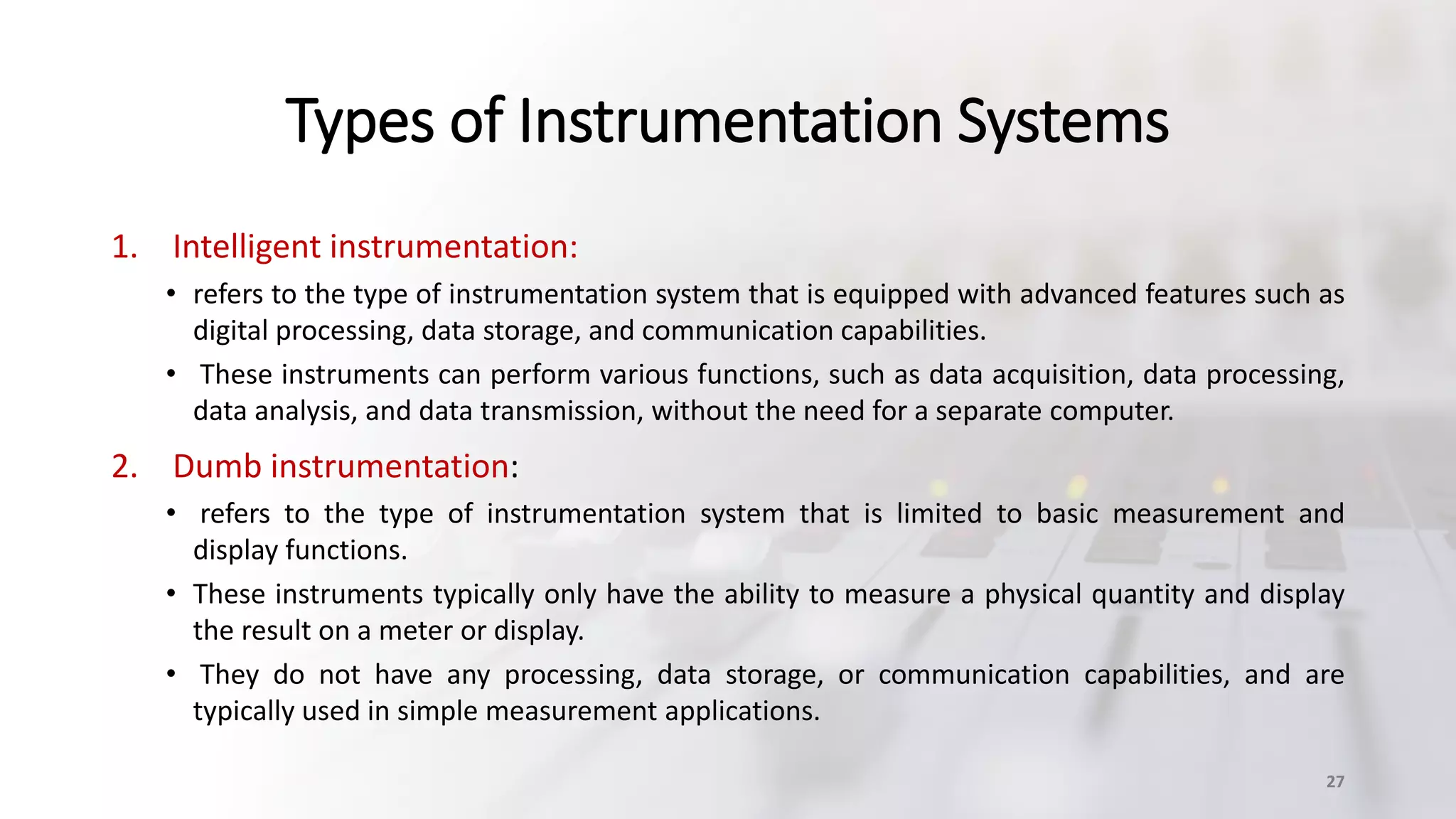 Types of Instrumentation Systems

1. Intelligent instrumentation:

• refers to the type of instrumentation system that is equipped with advanced features such as digital processing, data storage, and communication capabilities.

• These instruments can perform various functions, such as data acquisition, data processing, data analysis, and data transmission, without the need for a separate computer.

2. Dumb instrumentation:

• refers to the type of instrumentation system that is limited to basic measurement and display functions.

• These instruments typically only have the ability to measure a physical quantity and display the result on a meter or display.

• They do not have any processing, data storage, or communication capabilities, and are typically used in simple measurement applications.

27